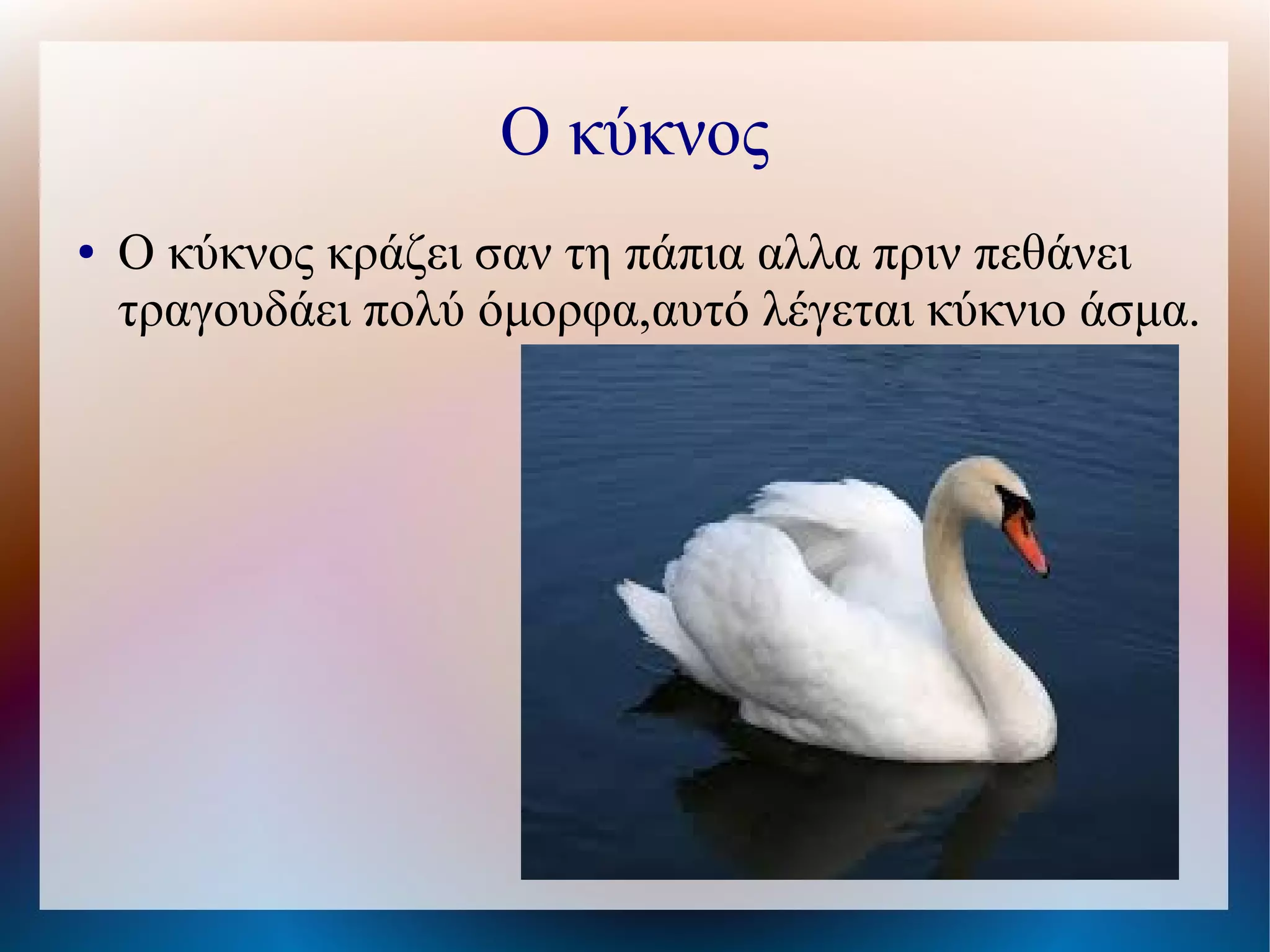 Ο κύκνος

• Ο κύκνος κράζει σαν τη πάπια αλλα πριν πεθάνει τραγουδάει πολύ όμορφα,αυτό λέγεται κύκνιο άσμα.